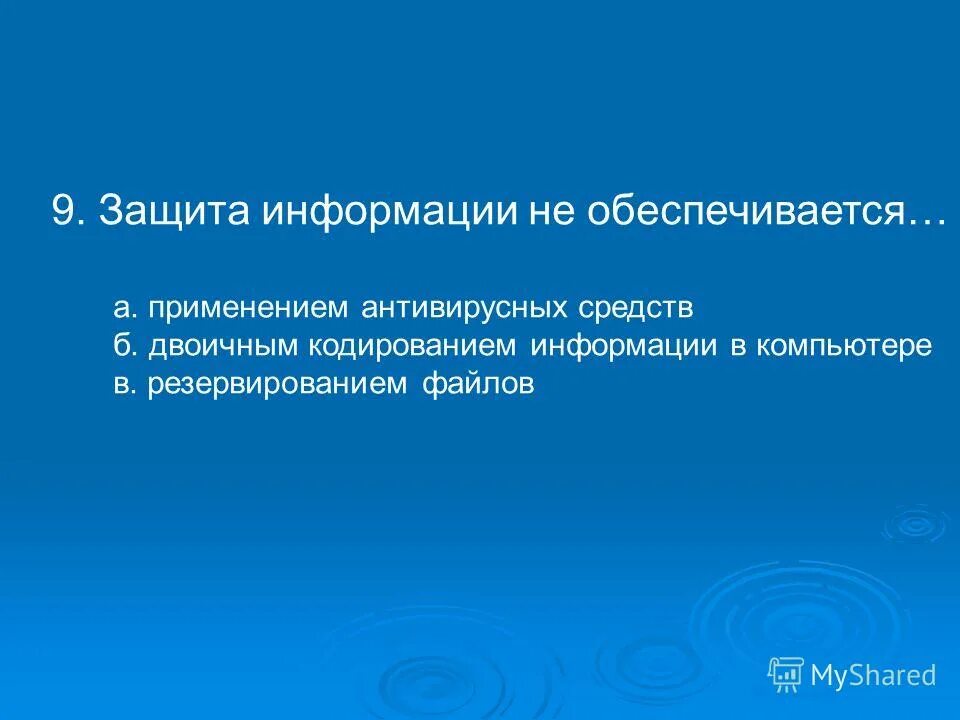 9. Защита информации не обеспечивается…

а. применением антивирусных средств
б. двоичным кодированием информации в компьютере
в. резервированием файлов

MyShared